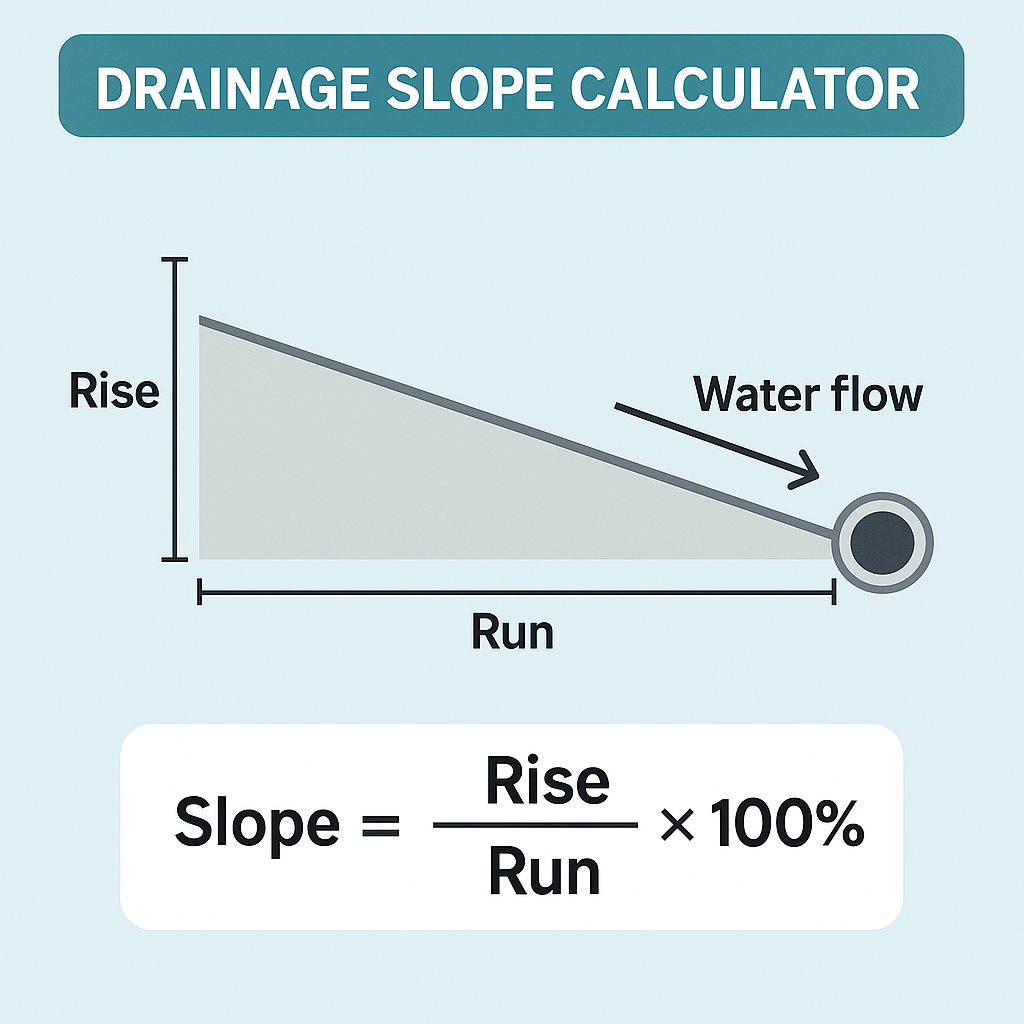 DRAINAGE SLOPE CALCULATOR

Rise

Water flow

Run

$\text{Slope} = \frac{\text{Rise}}{\text{Run}} \times 100\%$